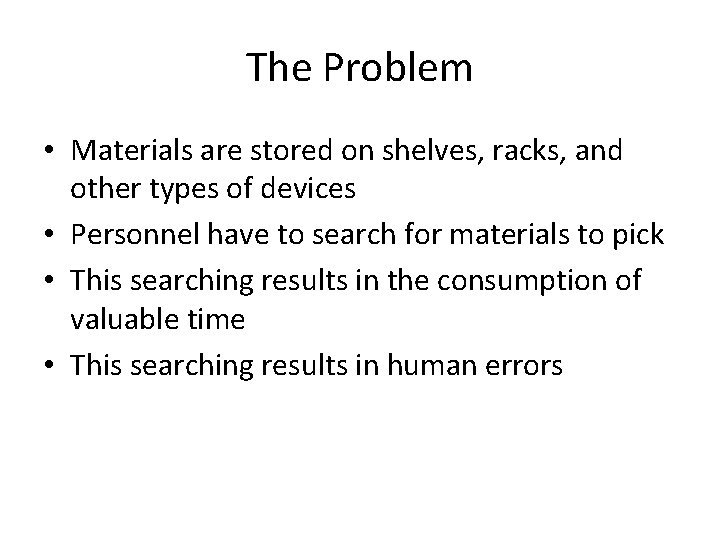 The Problem

• Materials are stored on shelves, racks, and other types of devices
• Personnel have to search for materials to pick
• This searching results in the consumption of valuable time
• This searching results in human errors